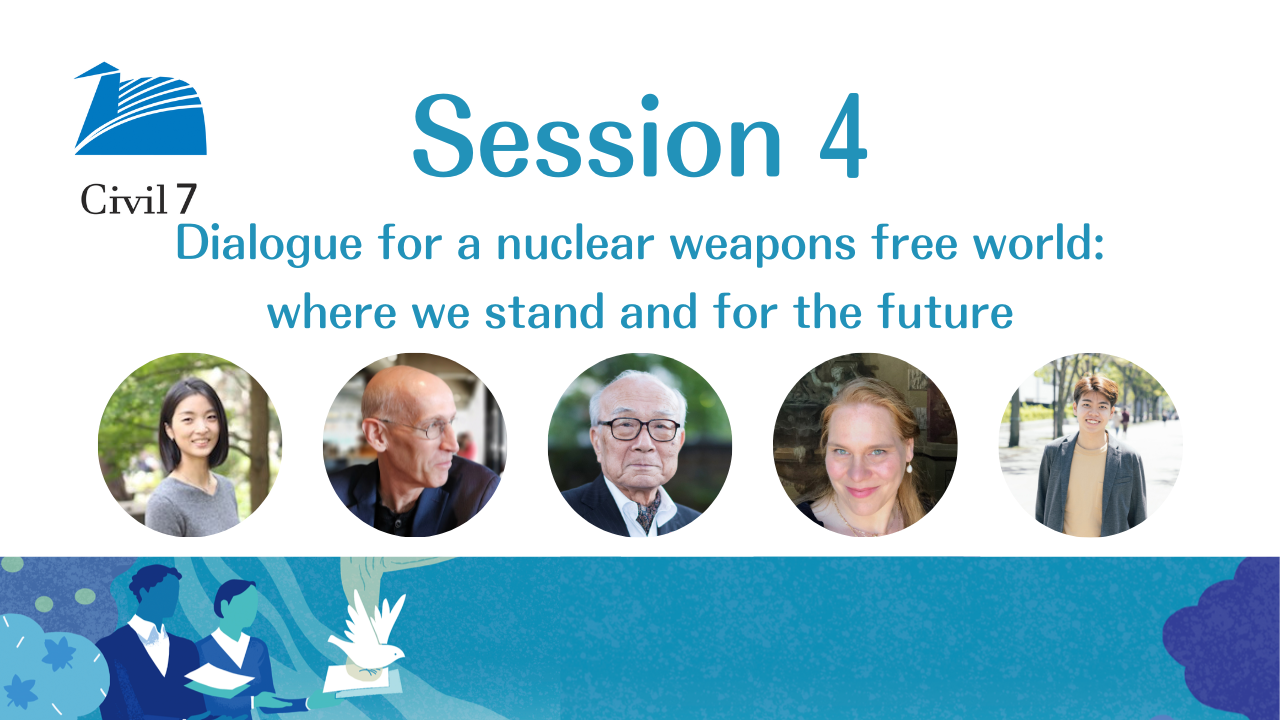 Civil 7

Session 4

Dialogue for a nuclear weapons free world: where we stand and for the future